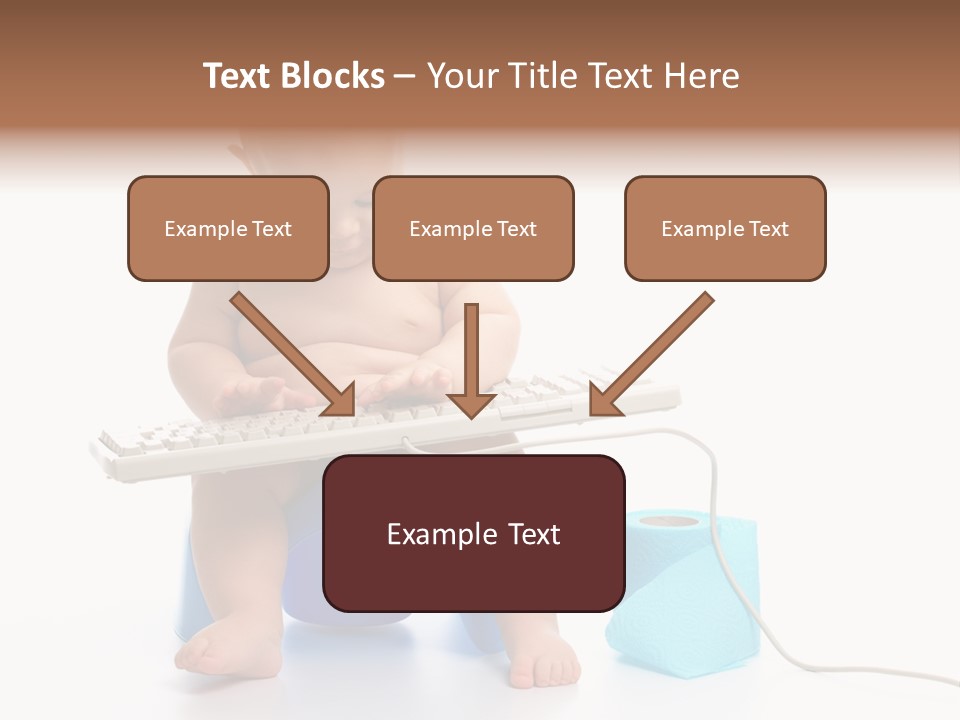 Text Blocks – Your Title Text Here

Example Text

Example Text

Example Text

Example Text